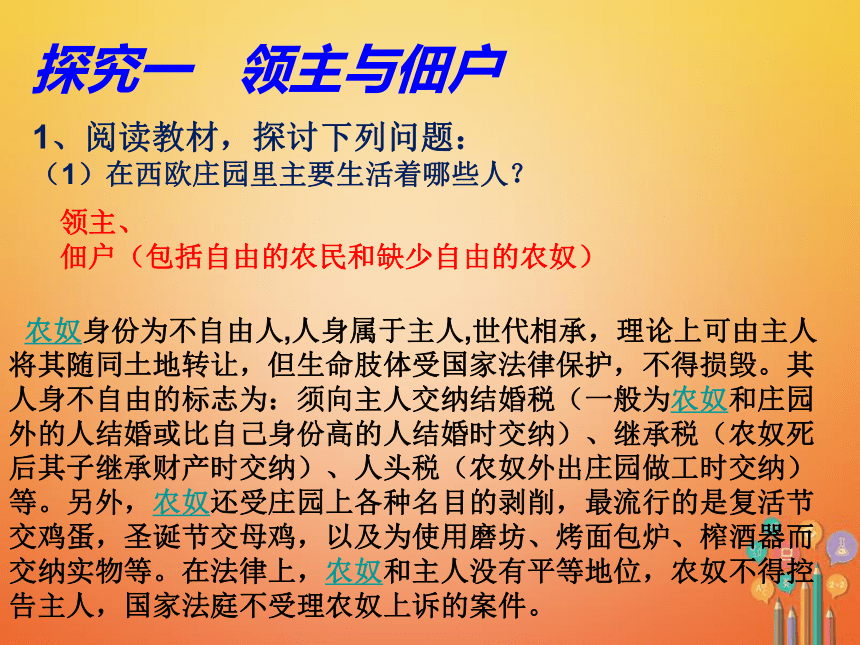 探究一　领主与佃户

1、阅读教材，探讨下列问题：
（1）在西欧庄园里主要生活着哪些人？

领主、
佃户（包括自由的农民和缺少自由的农奴）

农奴身份为不自由人,人身属于主人,世代相承，理论上可由主人将其随同土地转让，但生命肢体受国家法律保护，不得损毁。其人身不自由的标志为：须向主人交纳结婚税（一般为农奴和庄园外的人结婚或比自己身份高的人结婚时交纳）、继承税（农奴死后其子继承财产时交纳）、人头税（农奴外出庄园做工时交纳）等。另外，农奴还受庄园上各种名目的剥削，最流行的是复活节交鸡蛋，圣诞节交母鸡，以及为使用磨坊、烤面包炉、榨酒器而交纳实物等。在法律上，农奴和主人没有平等地位，农奴不得控告主人，国家法庭不受理农奴上诉的案件。